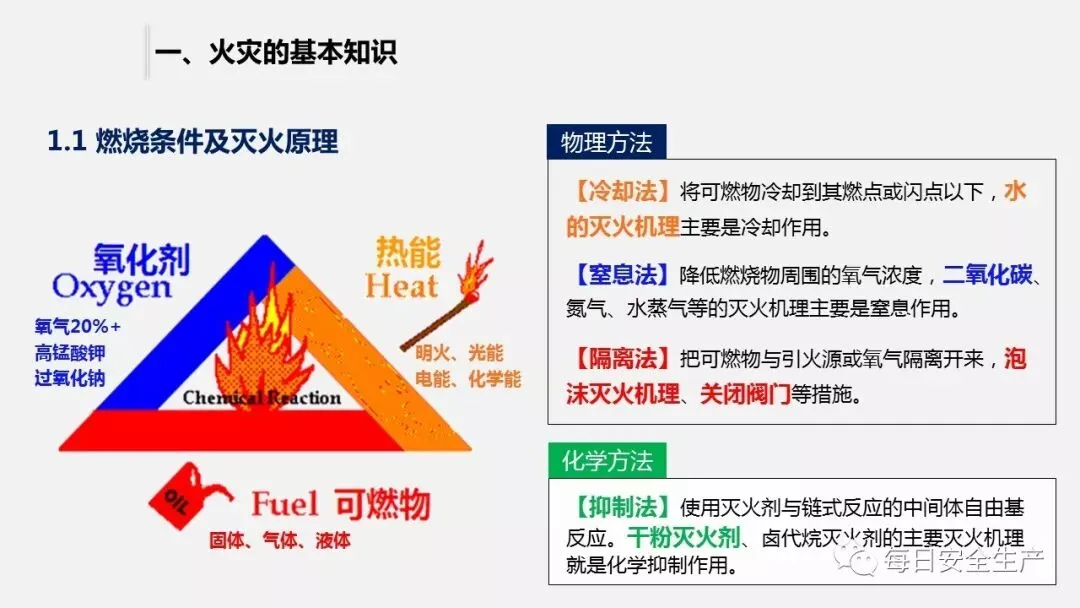 一、火灾的基本知识

1.1 燃烧条件及灭火原理

氧化剂
Oxygen

氧气20%+
高锰酸钾
过氧化钠

热能
Heat

明火、光能
电能、化学能

Chemical Reaction

OIL

Fuel 可燃物

固体、气体、液体

物理方法

【冷却法】将可燃物冷却到其燃点或闪点以下，水的灭火机理主要是冷却作用。

【窒息法】降低燃烧物周围的氧气浓度，二氧化碳、氮气、水蒸气等的灭火机理主要是窒息作用。

【隔离法】把可燃物与引火源或氧气隔离开来，泡沫灭火机理、关闭阀门等措施。

化学方法

【抑制法】使用灭火剂与链式反应的中间体自由基反应。干粉灭火剂、卤代烷灭火剂的主要灭火机理就是化学抑制作用。

每日安全生产